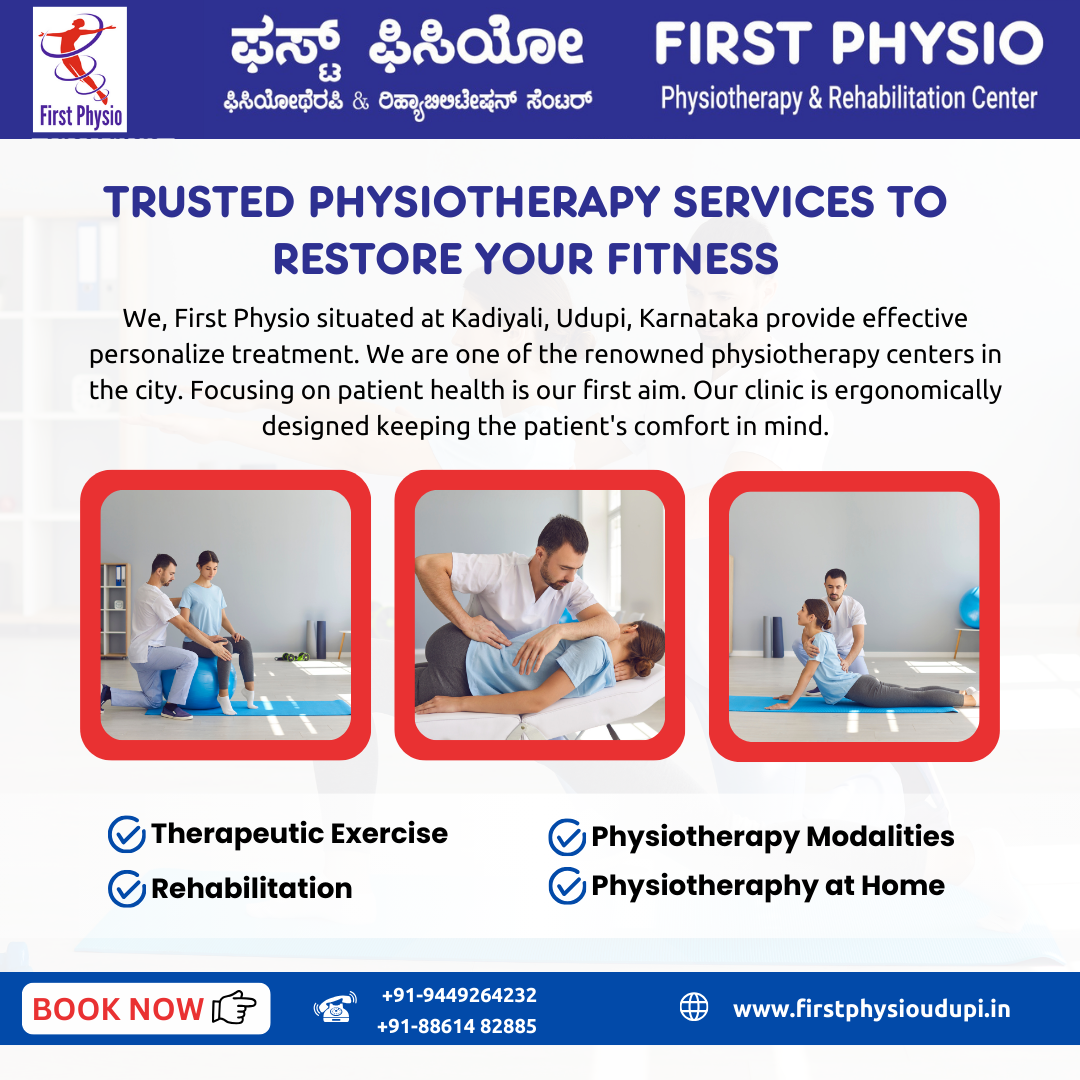 First Physio

ಫಸ್ಟ್ ಫಿಸಿಯೋ
ಫಿಸಿಯೋಥೆರಪಿ & ರಿಹ್ಯಾಬಿಲಿಟೇಷನ್ ಸೆಂಟರ್

FIRST PHYSIO
Physiotherapy & Rehabilitation Center

TRUSTED PHYSIOTHERAPY SERVICES TO RESTORE YOUR FITNESS

We, First Physio situated at Kadiyali, Udupi, Karnataka provide effective personalize treatment. We are one of the renowned physiotherapy centers in the city. Focusing on patient health is our first aim. Our clinic is ergonomically designed keeping the patient's comfort in mind.

Therapeutic Exercise
Rehabilitation
Physiotherapy Modalities
Physiotheraphy at Home

BOOK NOW
+91-9449264232
+91-88614 82885
www.firstphysioudupi.in